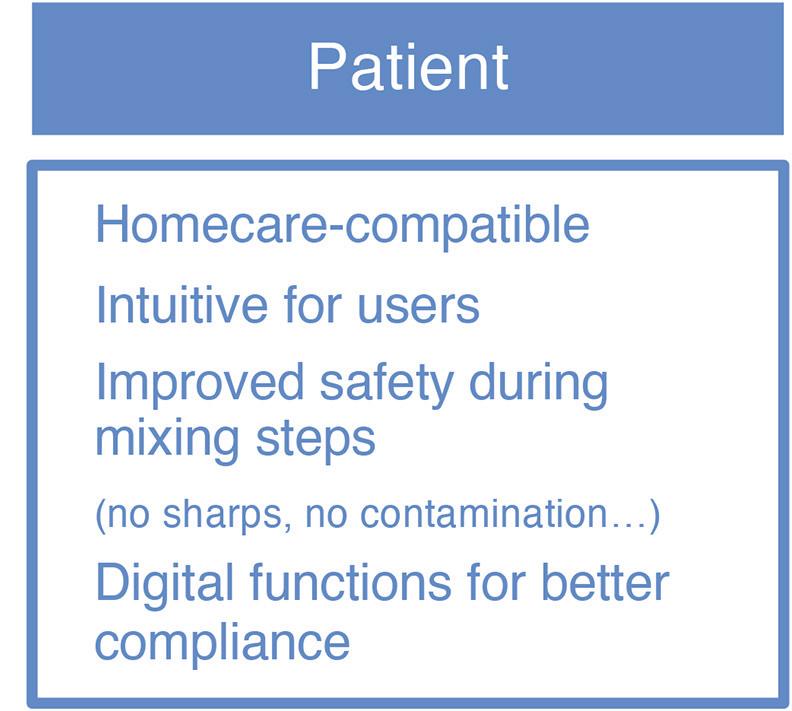 Patient

Homecare-compatible

Intuitive for users

Improved safety during mixing steps

(no sharps, no contamination…)

Digital functions for better compliance